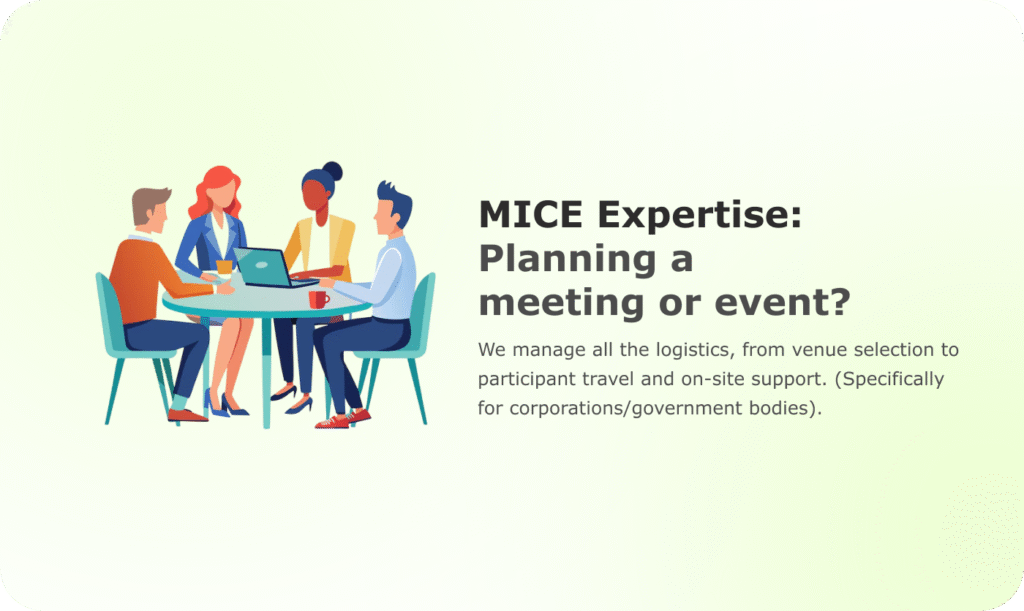 MICE Expertise:
Planning a
meeting or event?

We manage all the logistics, from venue selection to participant travel and on-site support. (Specifically for corporations/government bodies).